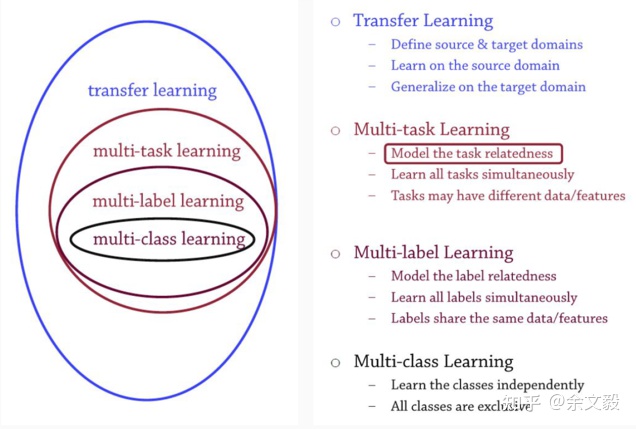 transfer learning

multi-task learning

multi-label learning

multi-class learning

○ Transfer Learning
– Define source & target domains
– Learn on the source domain
– Generalize on the target domain

○ Multi-task Learning
– Model the task relatedness
– Learn all tasks simultaneously
– Tasks may have different data/features

○ Multi-label Learning
– Model the label relatedness
– Learn all labels simultaneously
– Labels share the same data/features

○ Multi-class Learning
– Learn the classes independently
– All classes are exclusive

知乎 @余文毅